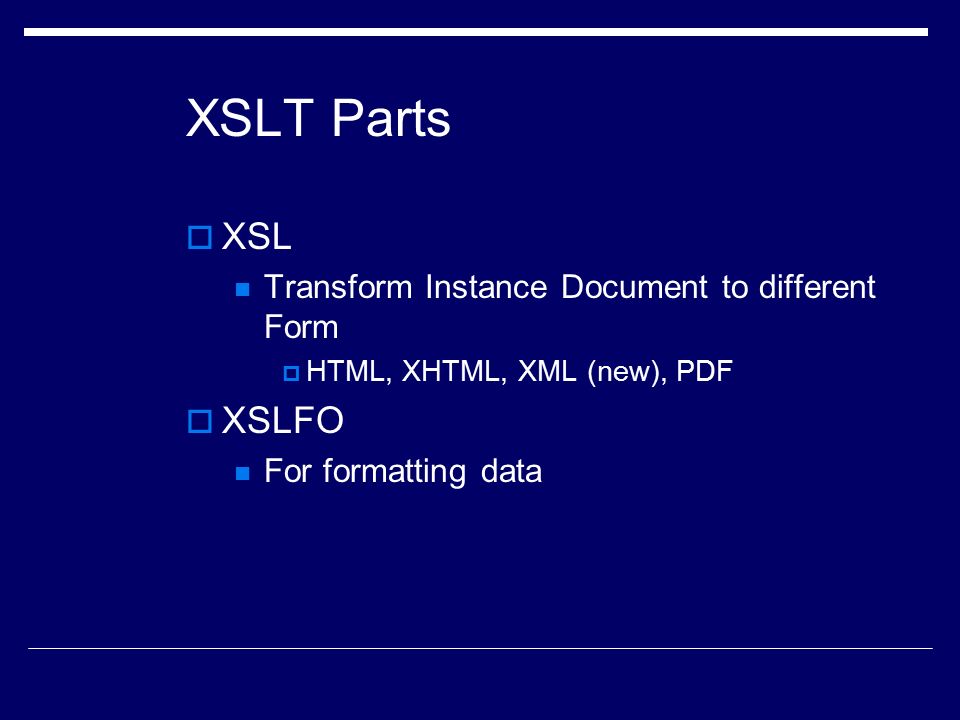 XSLT Parts

XSL

Transform Instance Document to different Form

HTML, XHTML, XML (new), PDF

XSLFO

For formatting data